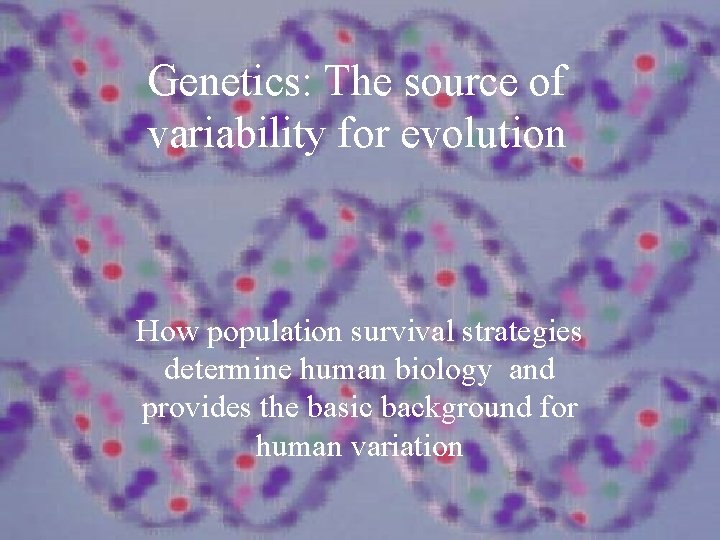 Genetics: The source of variability for evolution

How population survival strategies determine human biology and provides the basic background for human variation